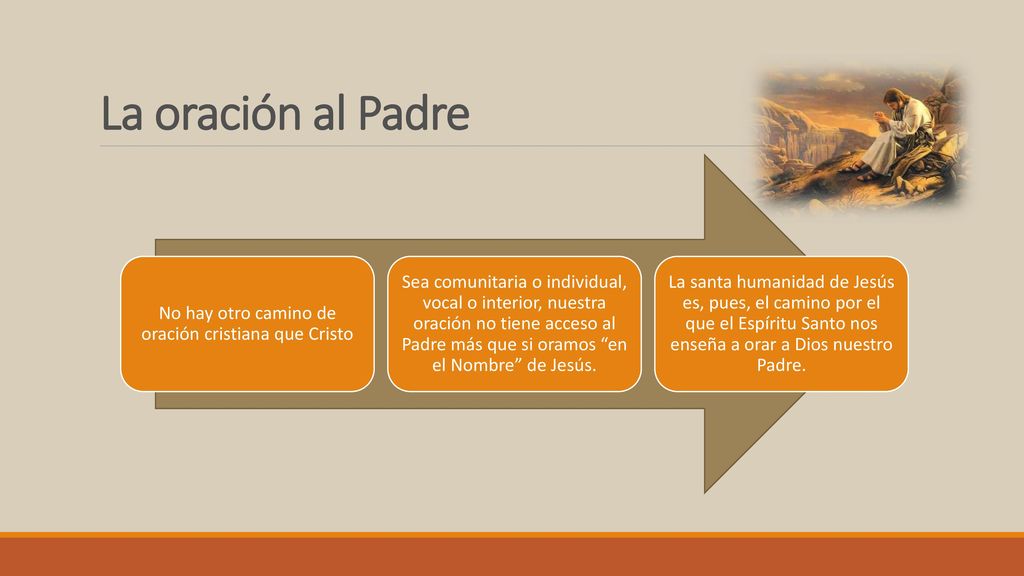 La oración al Padre

No hay otro camino de oración cristiana que Cristo

Sea comunitaria o individual, vocal o interior, nuestra oración no tiene acceso al Padre más que si oramos “en el Nombre” de Jesús.

La santa humanidad de Jesús es, pues, el camino por el que el Espíritu Santo nos enseña a orar a Dios nuestro Padre.